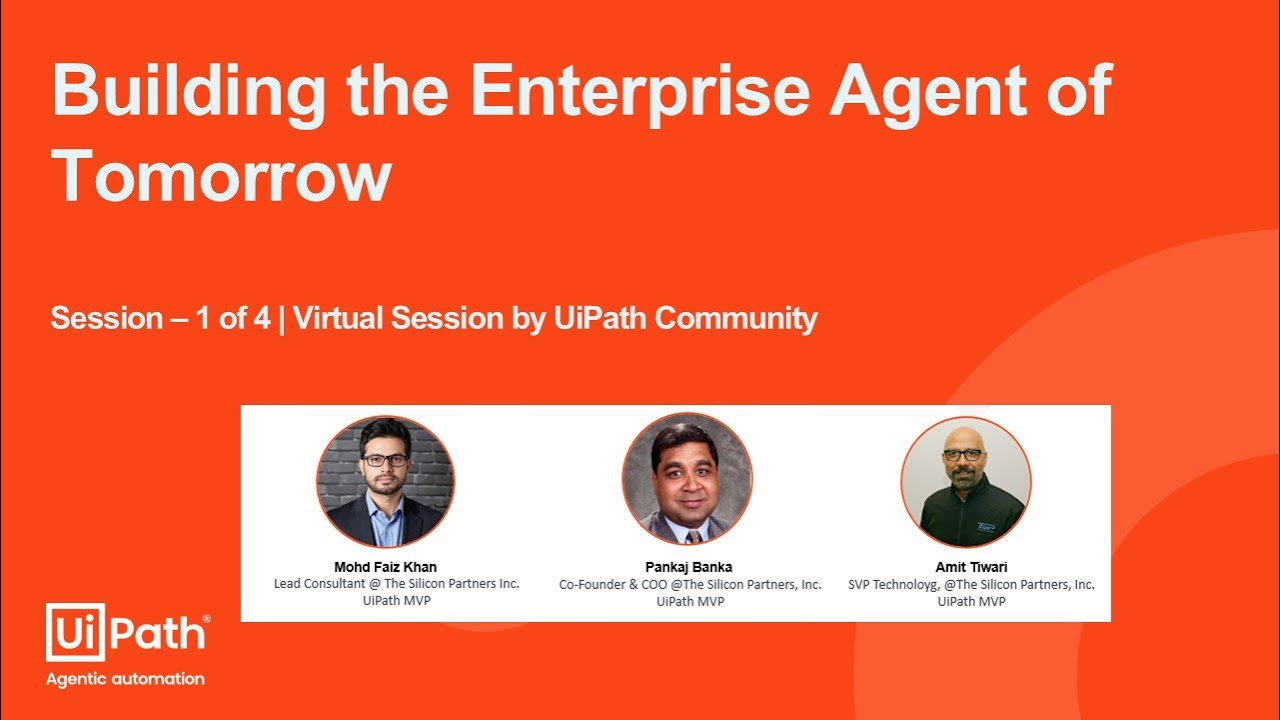 Building the Enterprise Agent of Tomorrow

Session – 1 of 4 | Virtual Session by UiPath Community

Mohd Faiz Khan
Lead Consultant @ The Silicon Partners Inc.
UiPath MVP

Pankaj Banka
Co-Founder & COO @The Silicon Partners, Inc.
UiPath MVP

Amit Tiwari
SVP Technoloyg, @The Silicon Partners, Inc.
UiPath MVP

UiPath®
Agentic automation